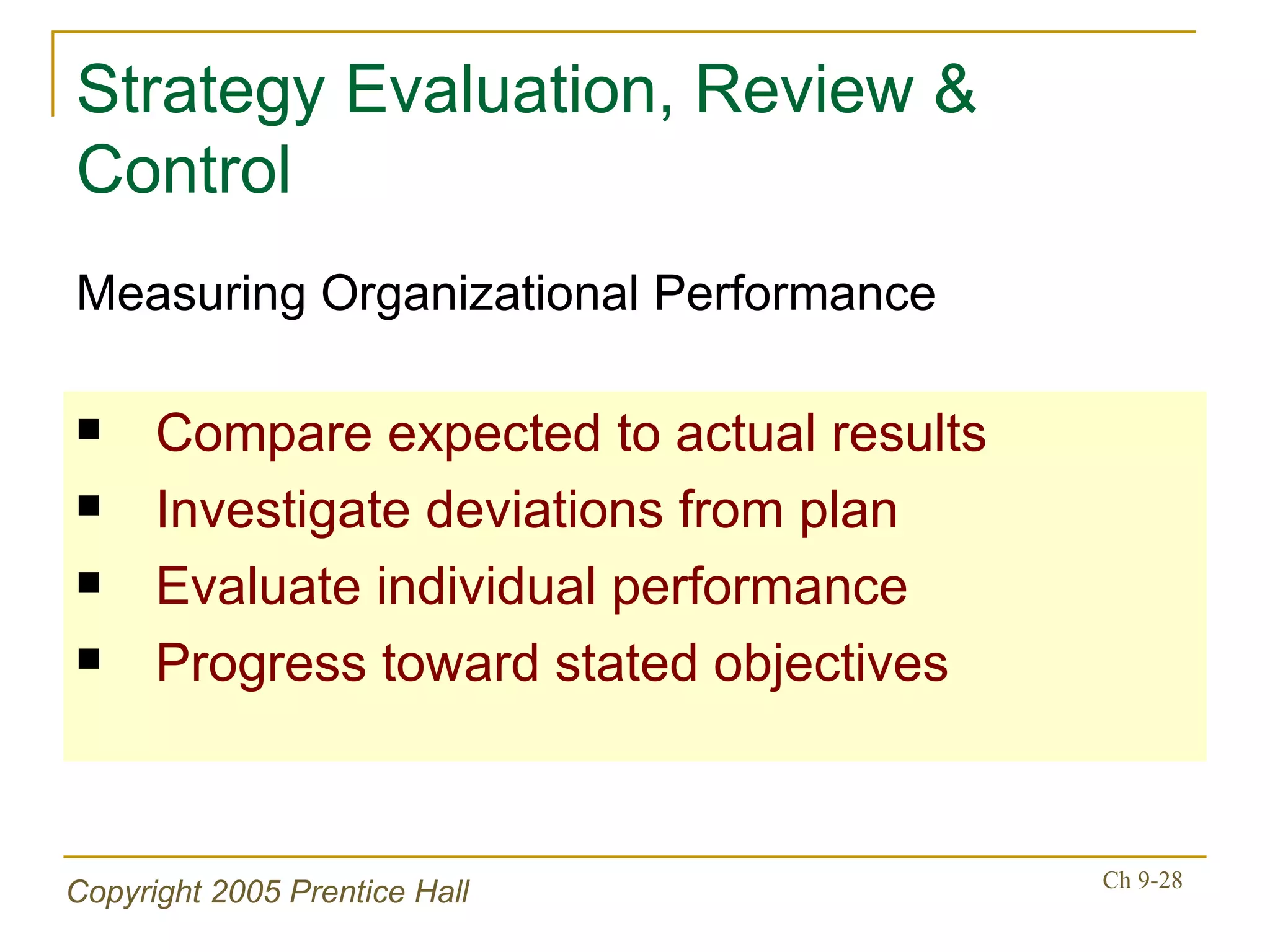 Strategy Evaluation, Review & Control

Measuring Organizational Performance

▪ Compare expected to actual results
▪ Investigate deviations from plan
▪ Evaluate individual performance
▪ Progress toward stated objectives

Copyright 2005 Prentice Hall

Ch 9-28